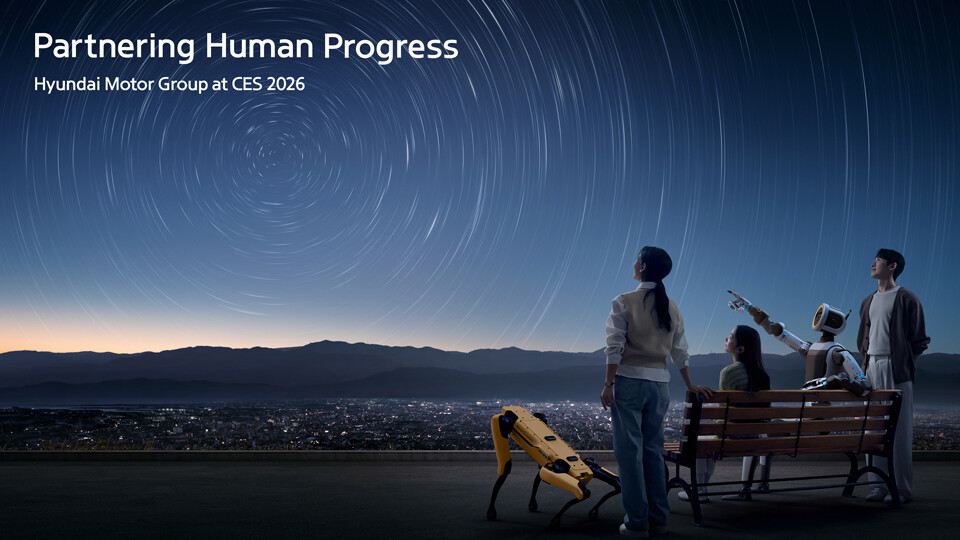 Partnering Human Progress
Hyundai Motor Group at CES 2026